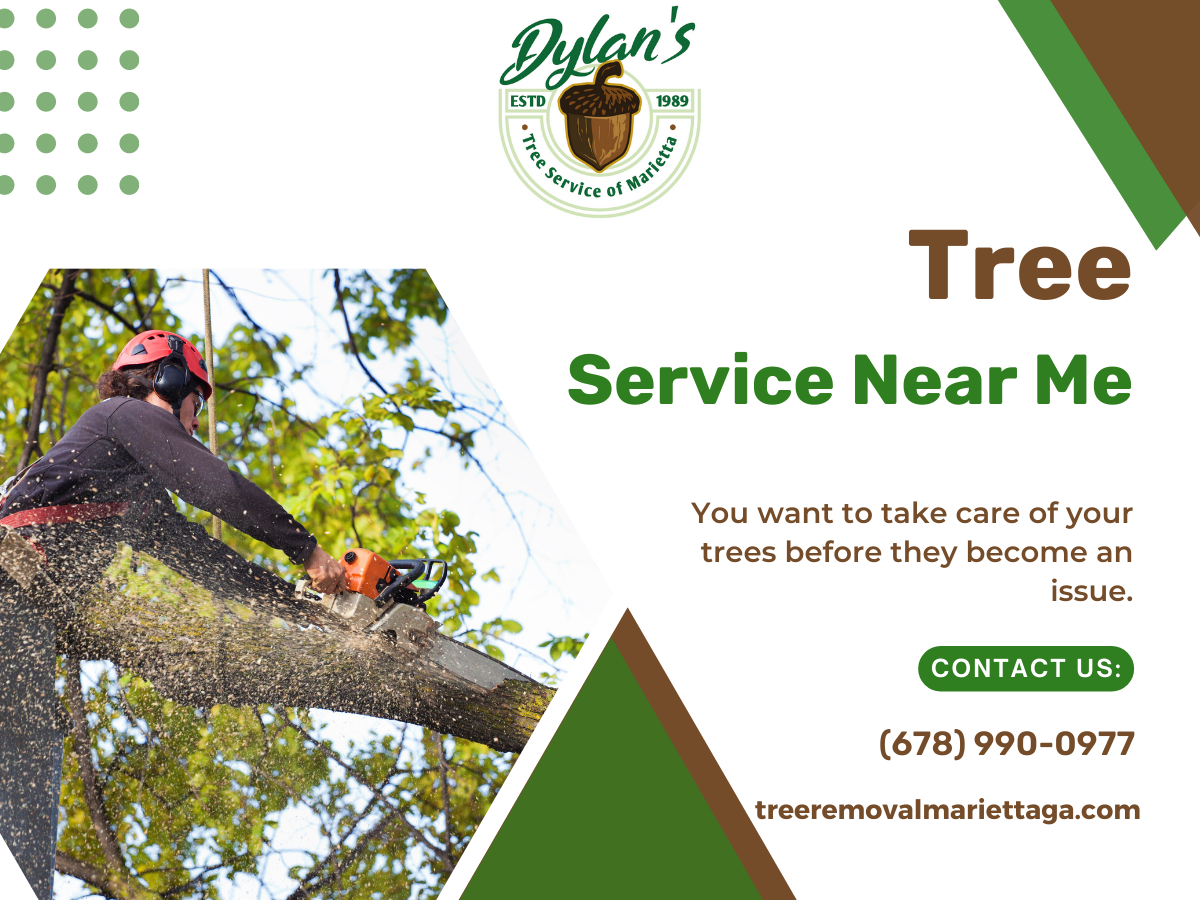 Dylan's
ESTD 1989
Tree Service of Marietta

Tree
Service Near Me

You want to take care of your trees before they become an issue.

CONTACT US:

(678) 990-0977

treeremovalmariettaga.com